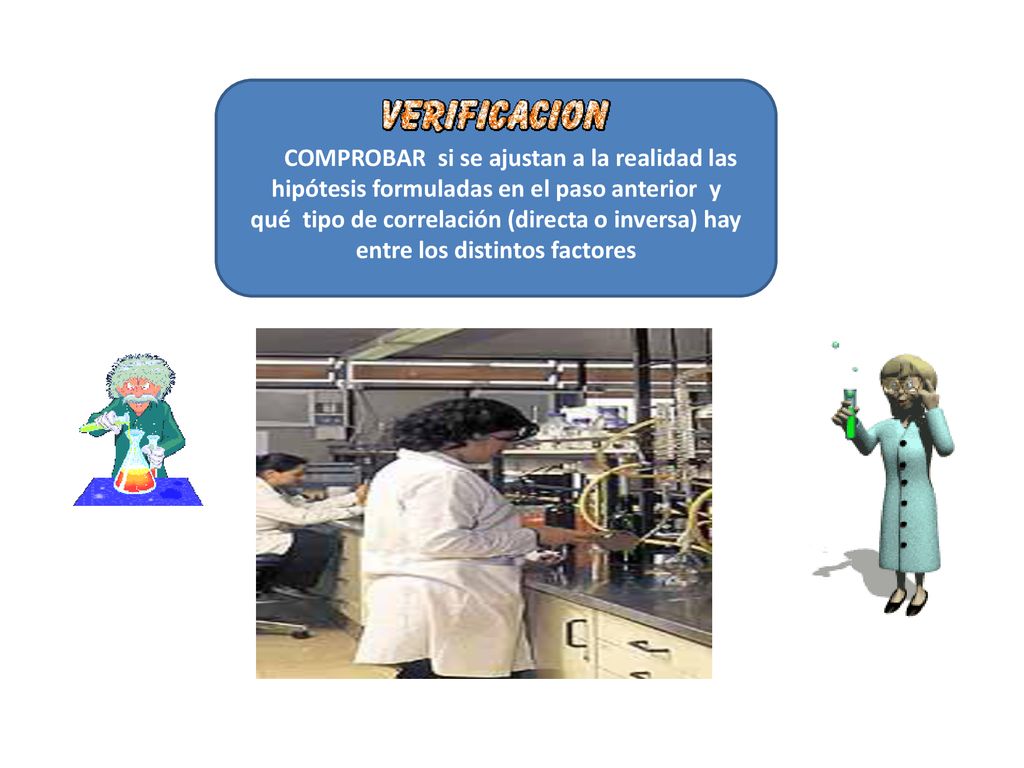 VERIFICACION

COMPROBAR si se ajustan a la realidad las hipótesis formuladas en el paso anterior y qué tipo de correlación (directa o inversa) hay entre los distintos factores